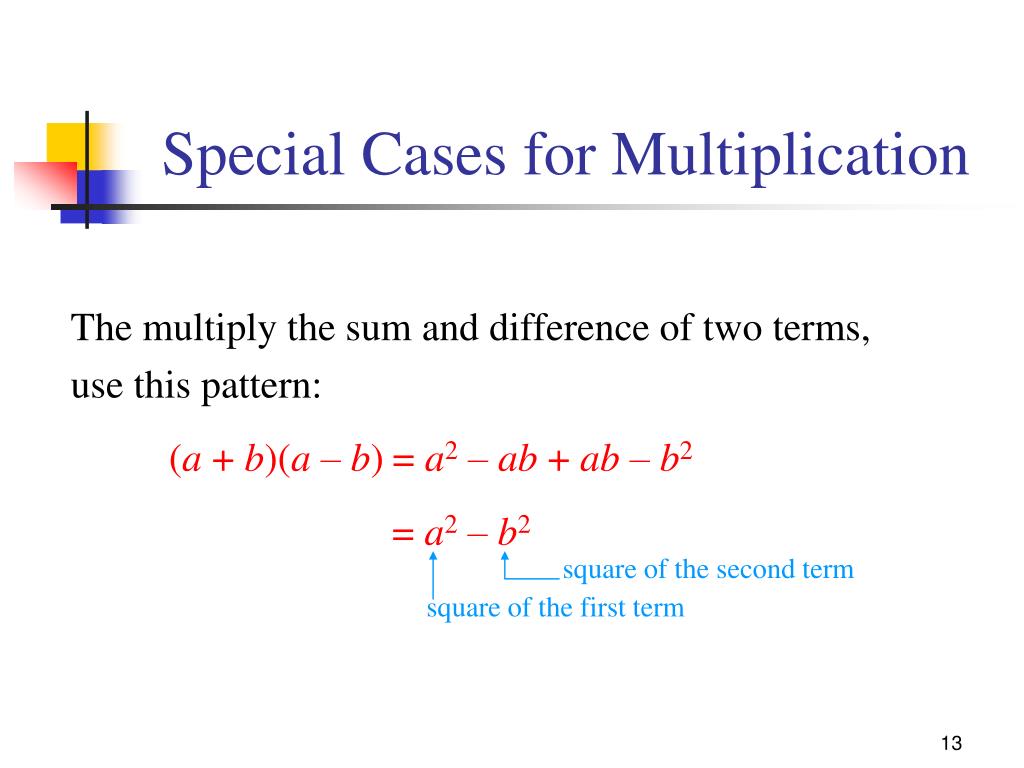 Special Cases for Multiplication

The multiply the sum and difference of two terms, use this pattern:

$(a + b)(a – b) = a^2 – ab + ab – b^2$

$= a^2 – b^2$

square of the second term

square of the first term

13